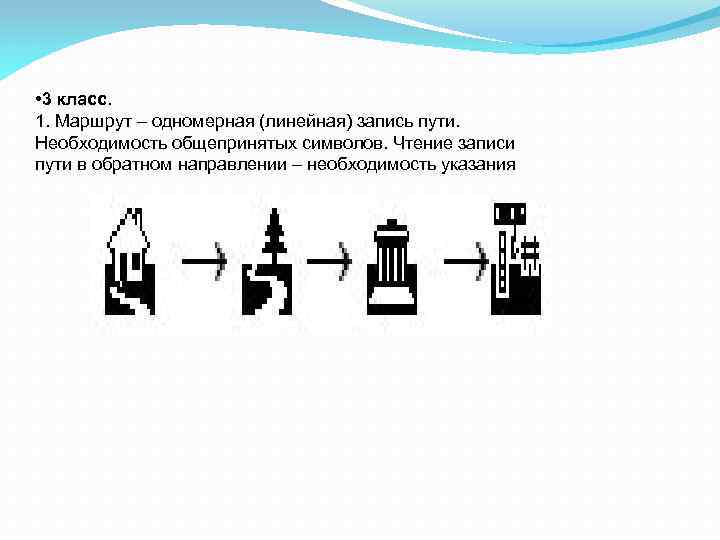 •3 класс.
1. Маршрут – одномерная (линейная) запись пути. Необходимость общепринятых символов. Чтение записи пути в обратном направлении – необходимость указания